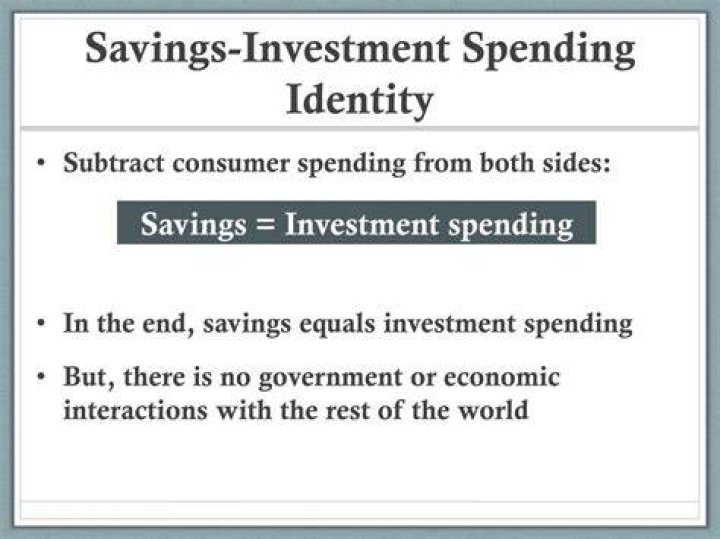 Savings-Investment Spending Identity

• Subtract consumer spending from both sides:

Savings = Investment spending

• In the end, savings equals investment spending

• But, there is no government or economic interactions with the rest of the world